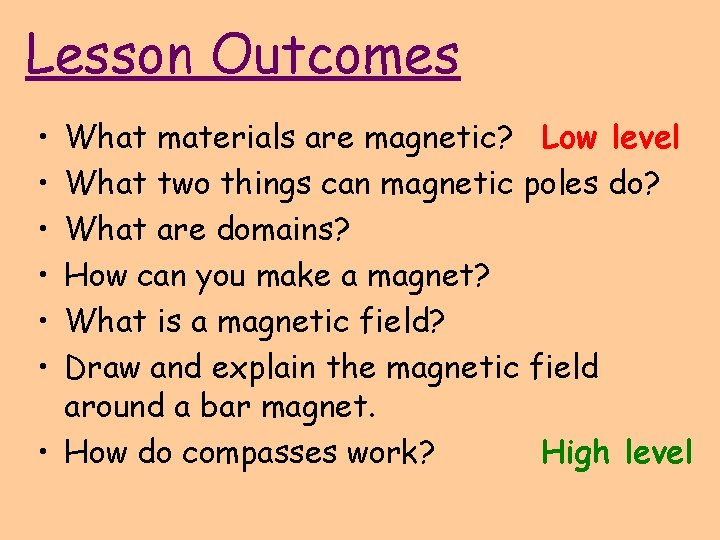 Lesson Outcomes

• What materials are magnetic? Low level
• What two things can magnetic poles do?
• What are domains?
• How can you make a magnet?
• What is a magnetic field?
• Draw and explain the magnetic field around a bar magnet.
• How do compasses work? High level